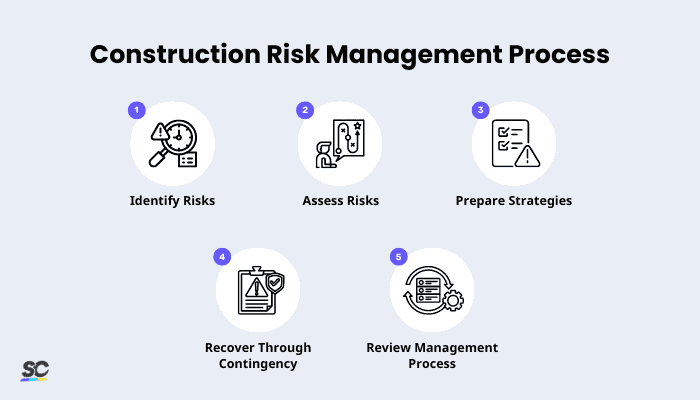 Construction Risk Management Process

1
Identify Risks

2
Assess Risks

3
Prepare Strategies

4
Recover Through Contingency

5
Review Management Process

SC